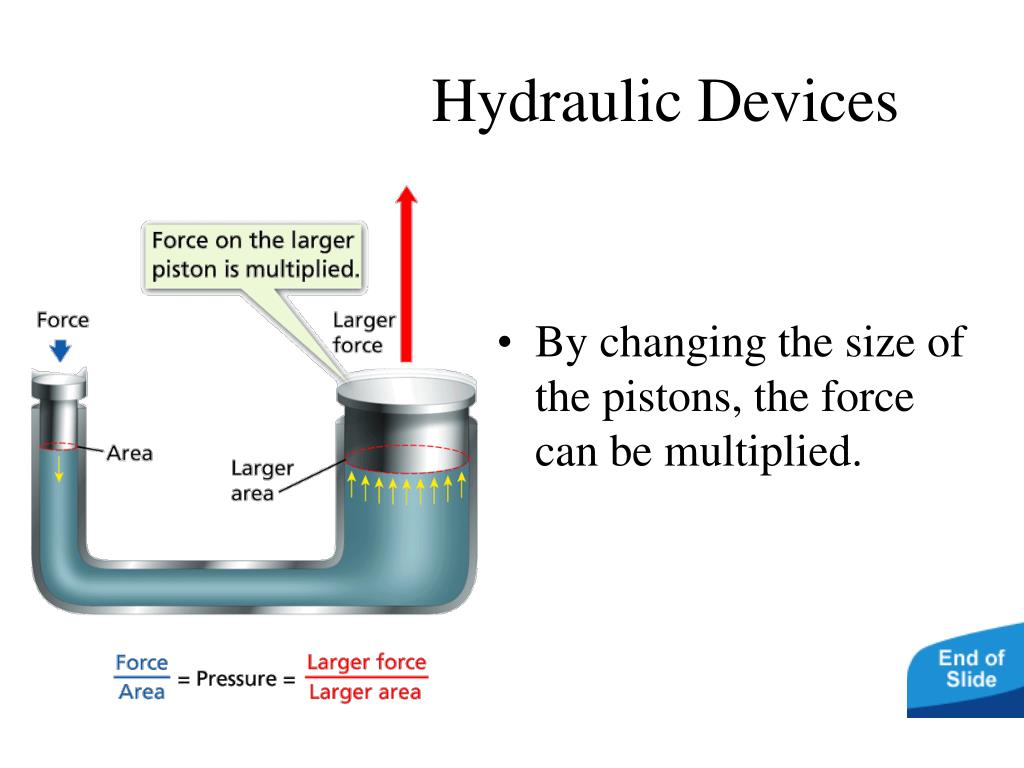 Hydraulic Devices

Force on the larger piston is multiplied.

Force

Larger force

Area

Larger area

$\frac{\text{Force}}{\text{Area}} = \text{Pressure} = \frac{\text{Larger force}}{\text{Larger area}}$

• By changing the size of the pistons, the force can be multiplied.

End of Slide